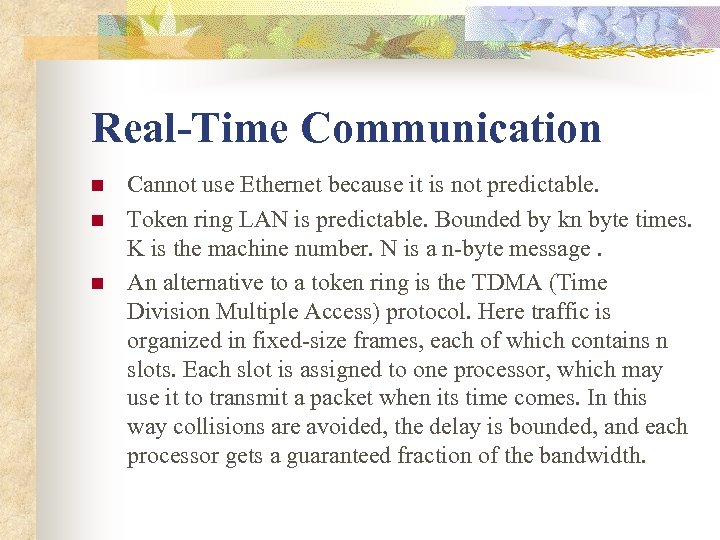 Real-Time Communication

- Cannot use Ethernet because it is not predictable.
- Token ring LAN is predictable. Bounded by kn byte times. K is the machine number. N is a n-byte message .
- An alternative to a token ring is the TDMA (Time Division Multiple Access) protocol. Here traffic is organized in fixed-size frames, each of which contains n slots. Each slot is assigned to one processor, which may use it to transmit a packet when its time comes. In this way collisions are avoided, the delay is bounded, and each processor gets a guaranteed fraction of the bandwidth.